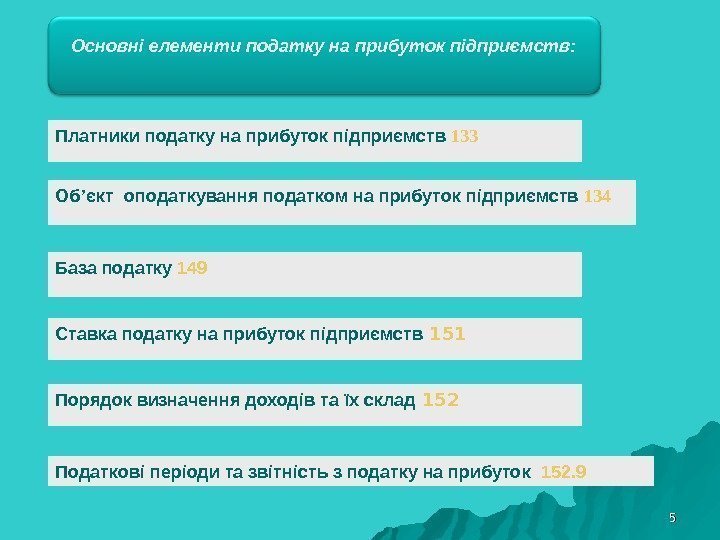 Основні елементи податку на прибуток підприємств:

Платники податку на прибуток підприємств 133

Об’єкт оподаткування податком на прибуток підприємств 134

База податку 149

Ставка податку на прибуток підприємств 151

Порядок визначення доходів та їх склад 152

Податкові періоди та звітність з податку на прибуток 152.9

5